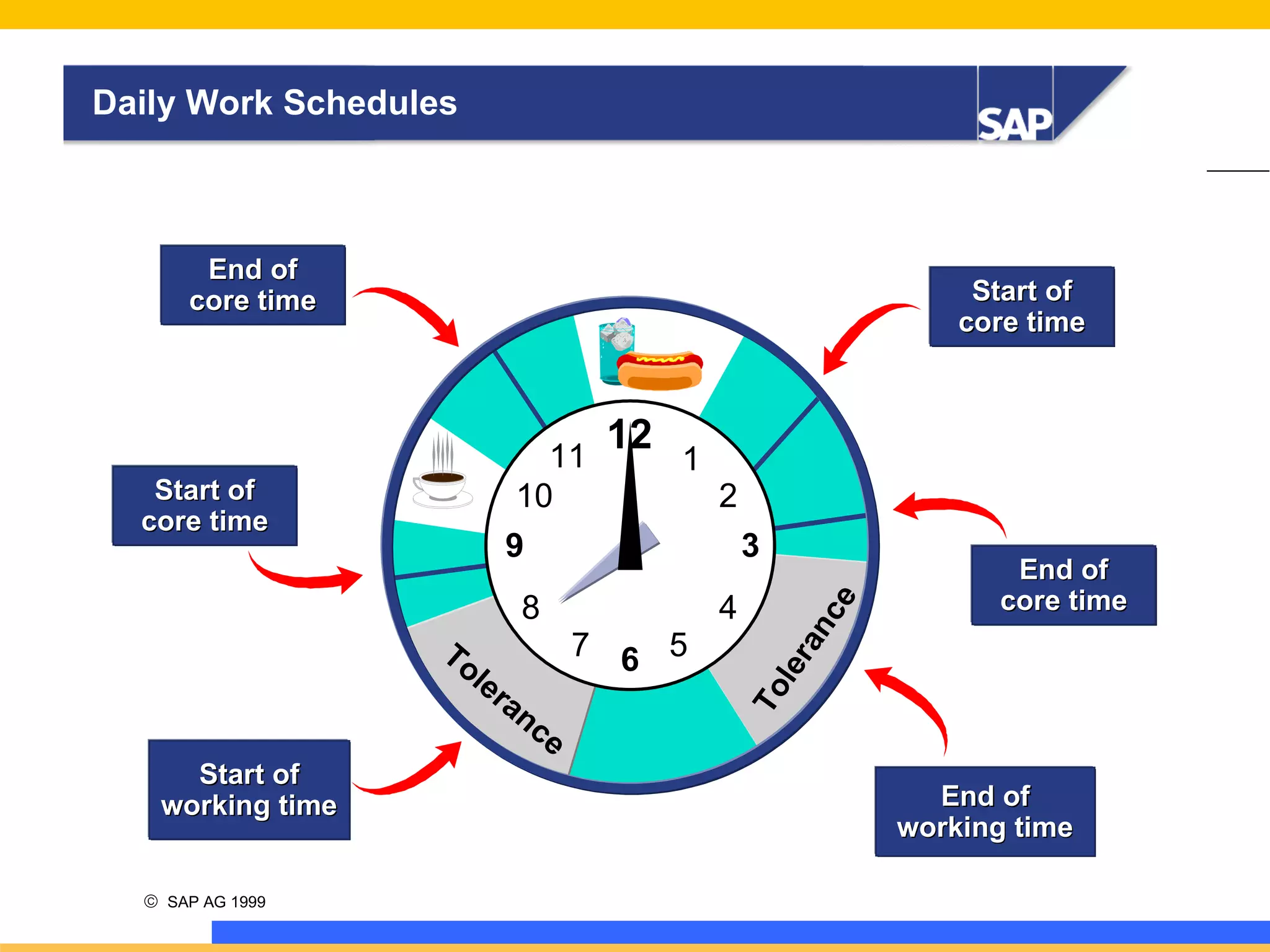 Daily Work Schedules

SAP

End of core time

Start of core time

Start of core time

End of core time

Start of working time

End of working time

12
1
2
3
4
5
6
7
8
9
10
11

Tolerance

Tolerance

© SAP AG 1999